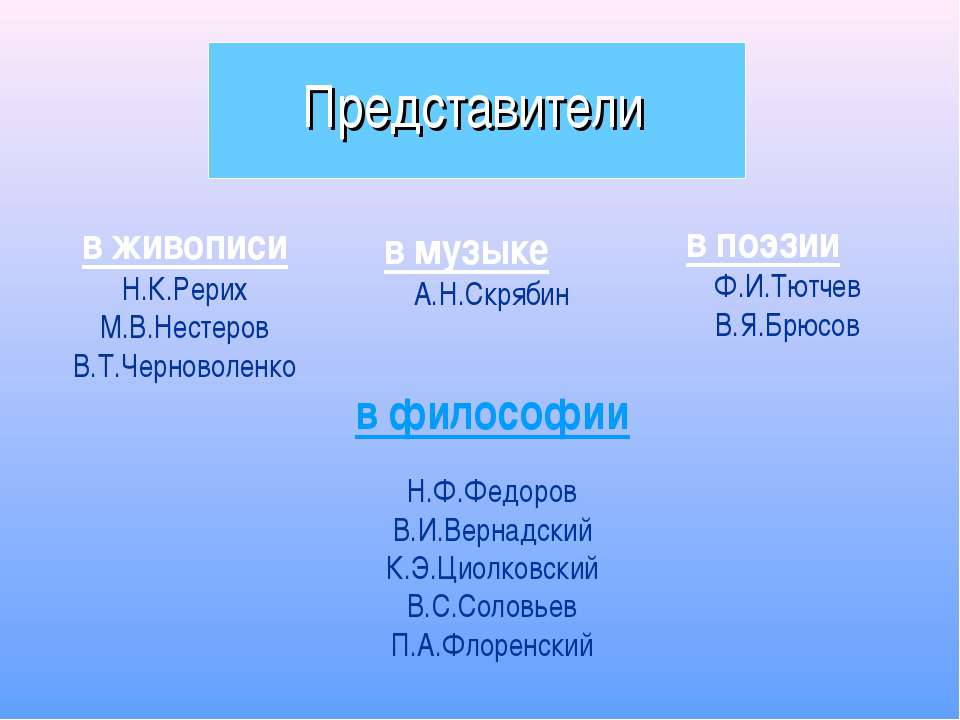 Представители

в живописи
Н.К.Рерих
М.В.Нестеров
В.Т.Черноволенко

в музыке
А.Н.Скрябин

в поэзии
Ф.И.Тютчев
В.Я.Брюсов

в философии

Н.Ф.Федоров
В.И.Вернадский
К.Э.Циолковский
В.С.Соловьев
П.А.Флоренский